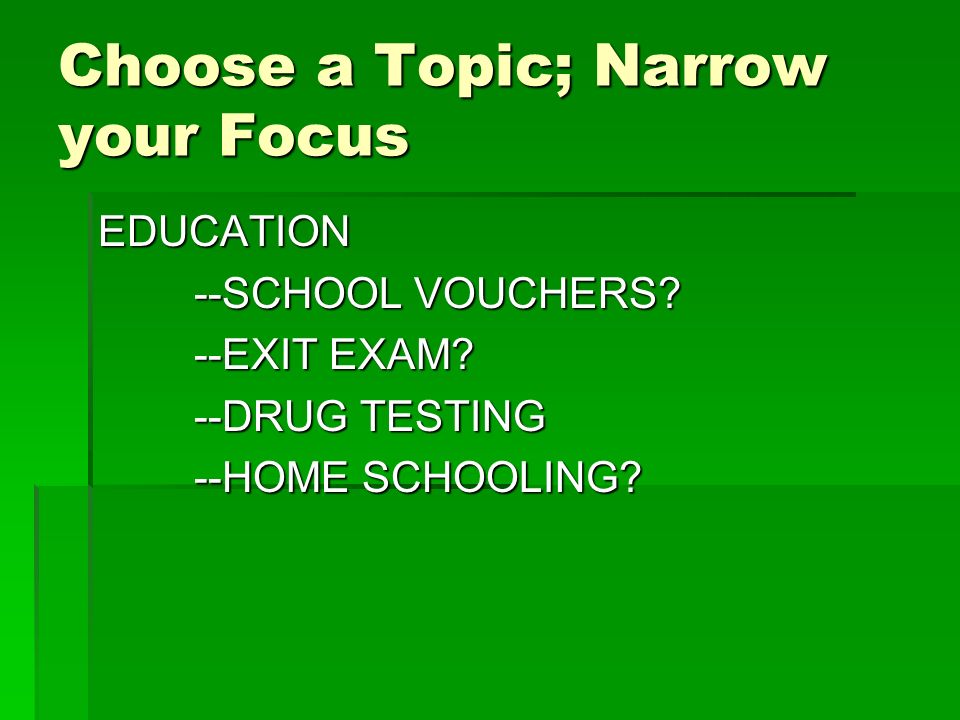 Choose a Topic; Narrow your Focus

EDUCATION

--SCHOOL VOUCHERS?

--EXIT EXAM?

--DRUG TESTING

--HOME SCHOOLING?